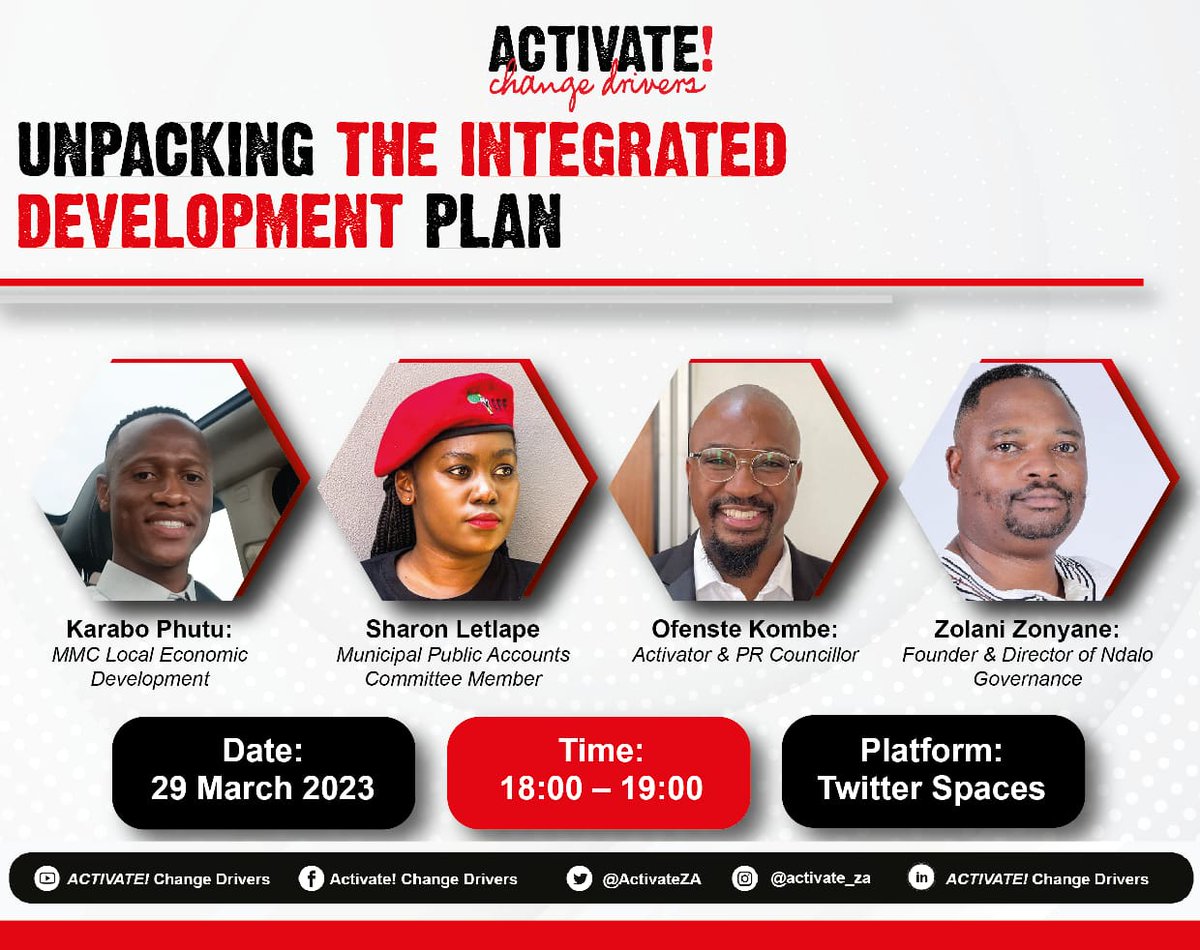 ACTIVATE!
change drivers

UNPACKING THE INTEGRATED DEVELOPMENT PLAN

Karabo Phutu:
MMC Local Economic Development

Sharon Letlape
Municipal Public Accounts Committee Member

Ofenste Kombe:
Activator & PR Councillor

Zolani Zonyane:
Founder & Director of Ndalo Governance

Date:
29 March 2023

Time:
18:00 – 19:00

Platform:
Twitter Spaces

ACTIVATE! Change Drivers
Activate! Change Drivers
@ActivateZA
@activate_za
ACTIVATE! Change Drivers